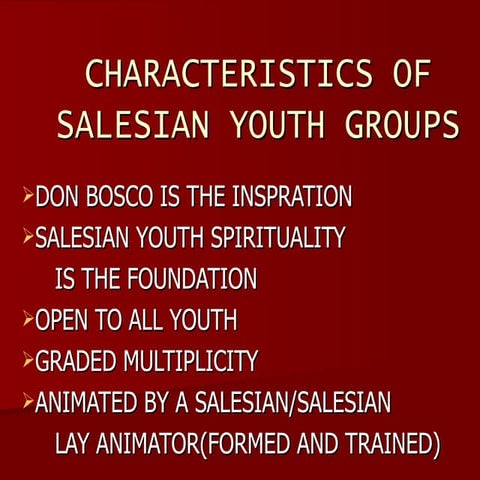 CHARACTERISTICS OF SALESIAN YOUTH GROUPS

➢DON BOSCO IS THE INSPRATION
➢SALESIAN YOUTH SPIRITUALITY IS THE FOUNDATION
➢OPEN TO ALL YOUTH
➢GRADED MULTIPLICITY
➢ANIMATED BY A SALESIAN/SALESIAN LAY ANIMATOR(FORMED AND TRAINED)